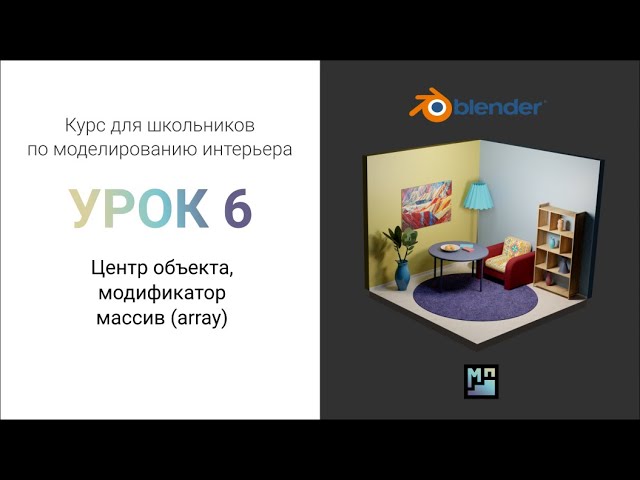 Курс для школьников
по моделированию интерьера

УРОК 6

Центр объекта,
модификатор
массив (array)

blender